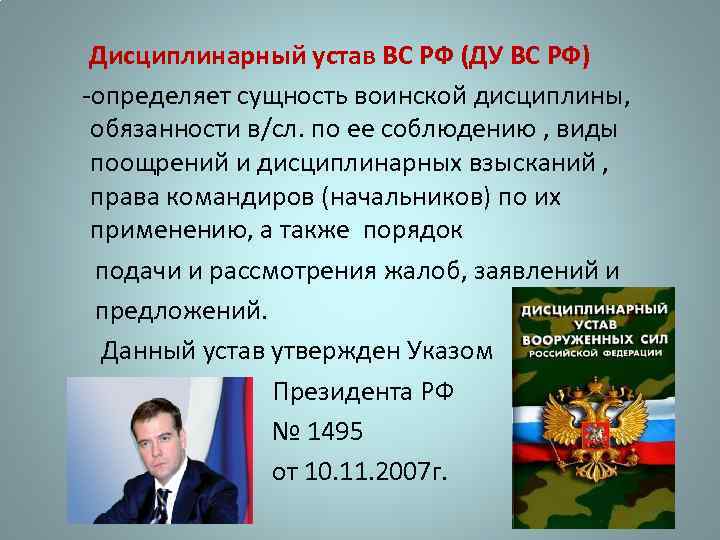 Дисциплинарный устав ВС РФ (ДУ ВС РФ)

-определяет сущность воинской дисциплины, обязанности в/сл. по ее соблюдению , виды поощрений и дисциплинарных взысканий , права командиров (начальников) по их применению, а также порядок подачи и рассмотрения жалоб, заявлений и предложений.

Данный устав утвержден Указом Президента РФ № 1495 от 10.11.2007г.

ДИСЦИПЛИНАРНЫЙ УСТАВ ВООРУЖЕННЫХ СИЛ РОССИЙСКОЙ ФЕДЕРАЦИИ